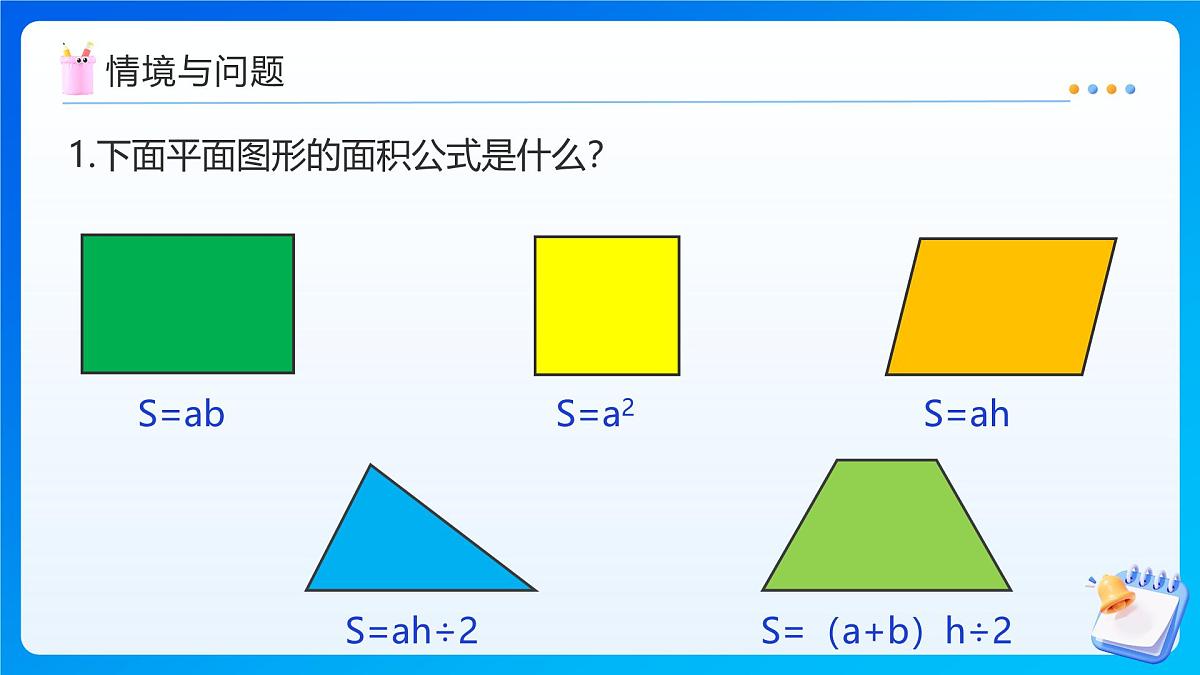 情境与问题

1.下面平面图形的面积公式是什么?

$S=ab$

$S=a^2$

$S=ah$

$S=ah÷2$

$S=(a+b)h÷2$